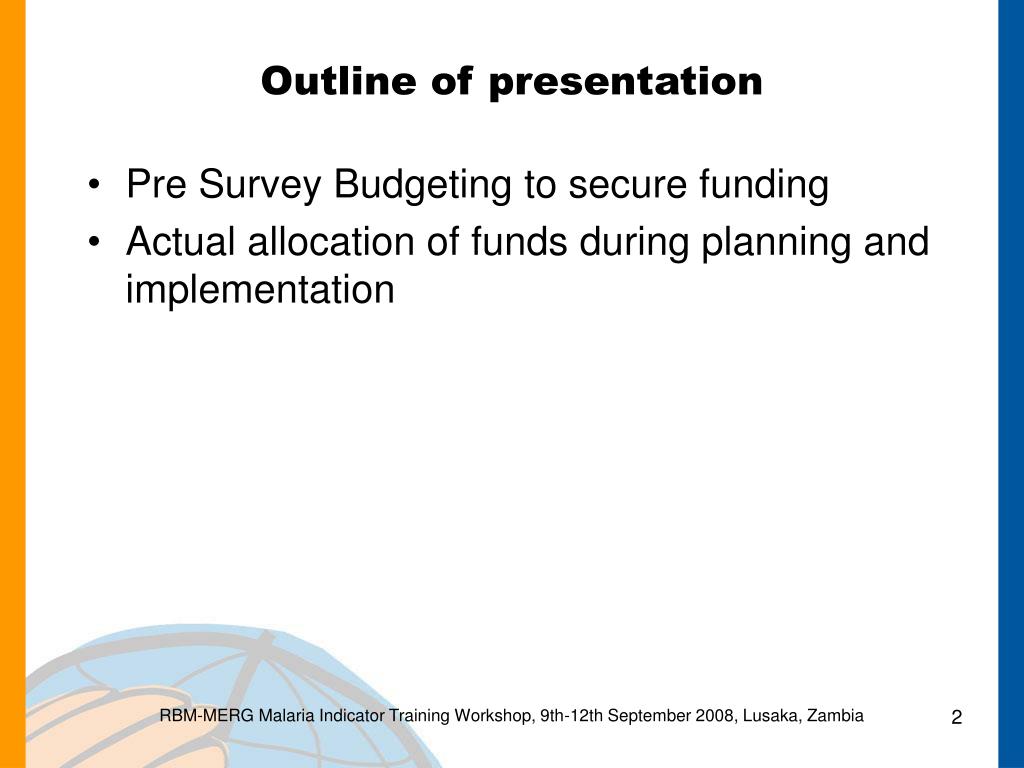 Outline of presentation

• Pre Survey Budgeting to secure funding
• Actual allocation of funds during planning and implementation

RBM-MERG Malaria Indicator Training Workshop, 9th-12th September 2008, Lusaka, Zambia

2